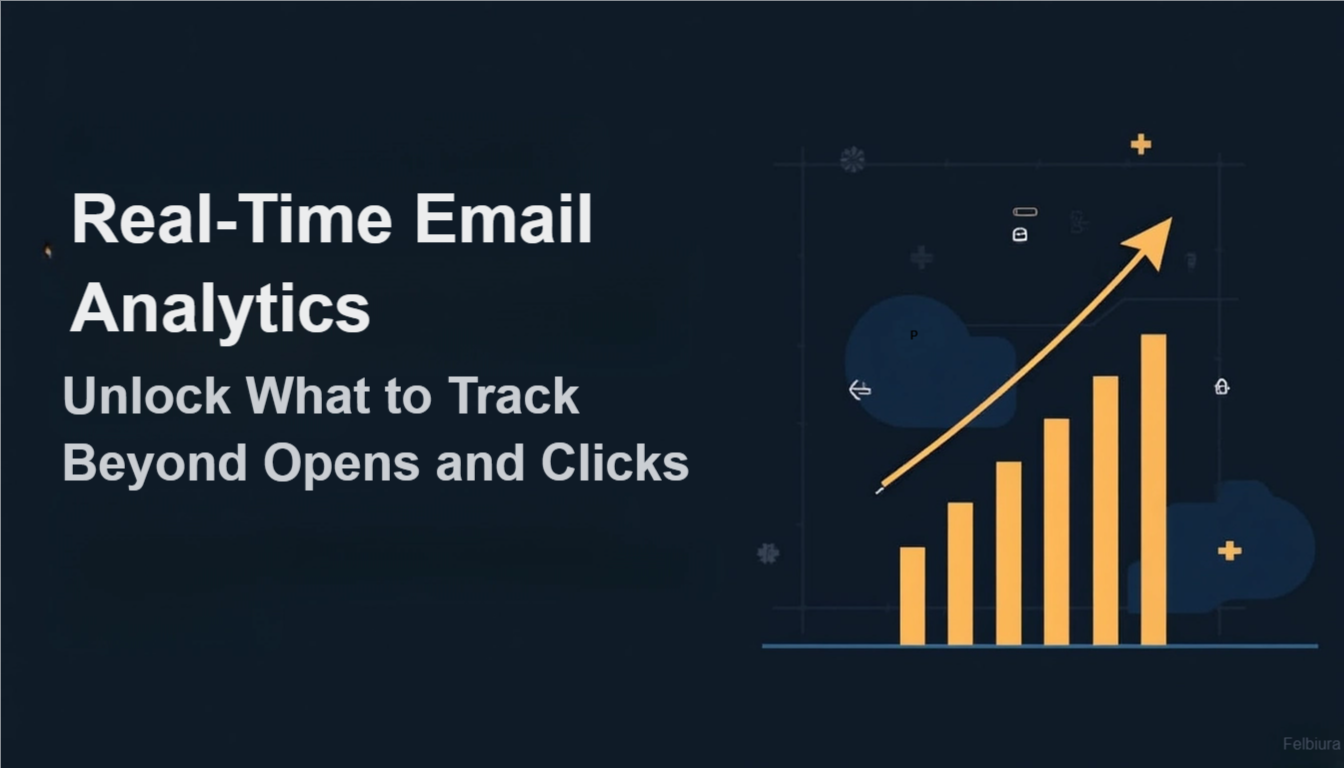 Real-Time Email Analytics

Unlock What to Track Beyond Opens and Clicks

P

Felbiura